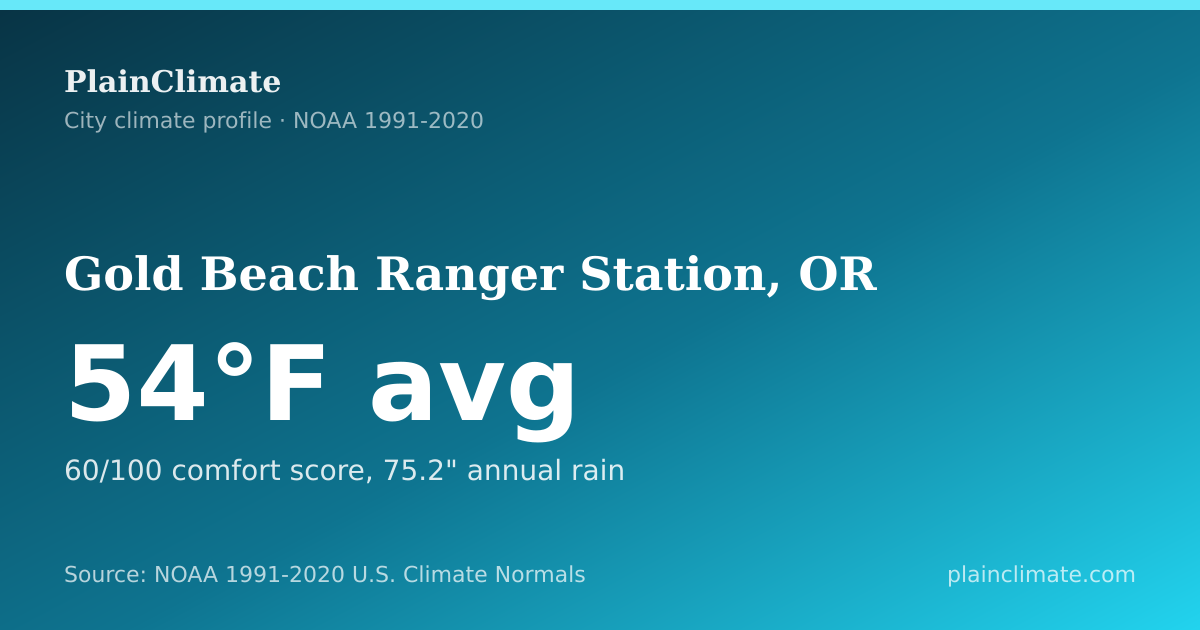 PlainClimate
City climate profile · NOAA 1991-2020

Gold Beach Ranger Station, OR

54°F avg

60/100 comfort score, 75.2" annual rain

Source: NOAA 1991-2020 U.S. Climate Normals

plainclimate.com